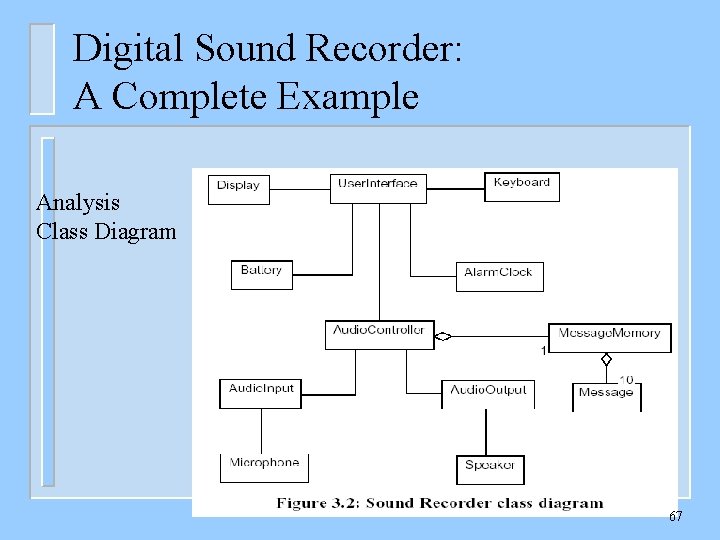 Digital Sound Recorder:
A Complete Example

Analysis
Class Diagram

Display
UserInterface
Keyboard
Battery
AlarmClock
AudioController
MessageMemory
1
10
AudioInput
AudioOutput
Message
Microphone
Speaker

Figure 3.2: Sound Recorder class diagram

67